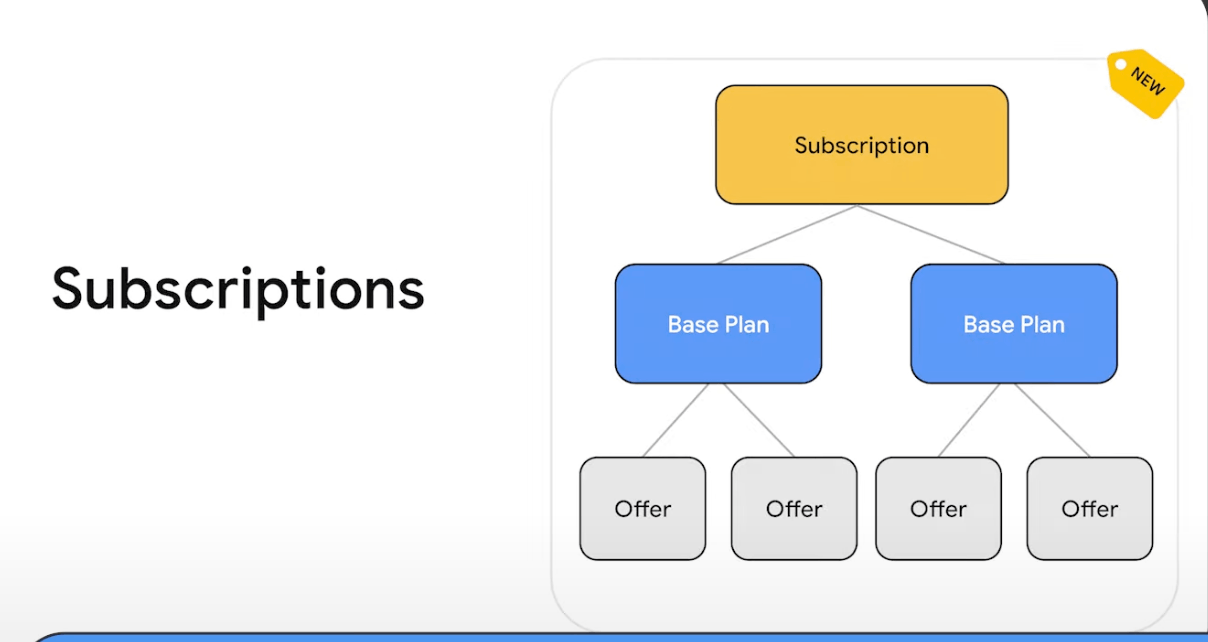 Subscriptions

NEW

Subscription

Base Plan

Base Plan

Offer

Offer

Offer

Offer